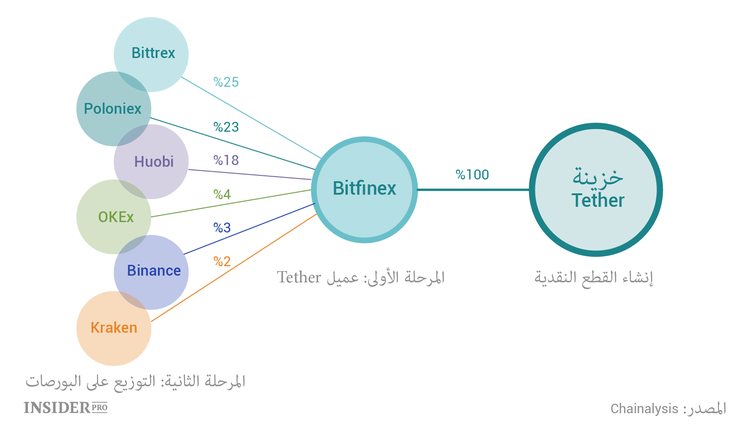 Bittrex
Poloniex
Huobi
OKEx
Binance
Kraken

%25
%23
%18
%4
%3
%2

Bitfinex

%100

خزينة
Tether

المرحلة الأولى: عميل Tether

إنشاء القطع النقدية

المرحلة الثانية: التوزيع على البورصات

INSIDER PRO

المصدر: Chainalysis